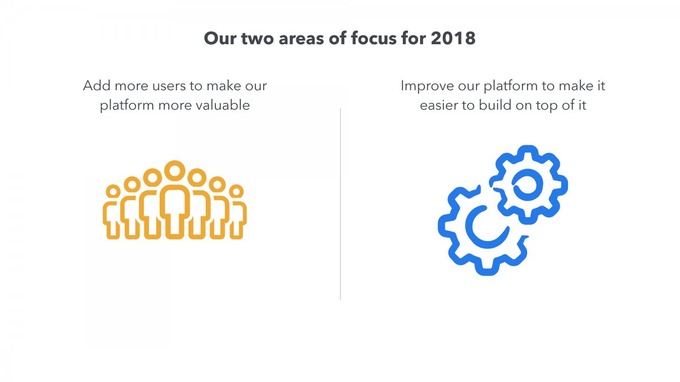 Our two areas of focus for 2018

Add more users to make our platform more valuable

Improve our platform to make it easier to build on top of it